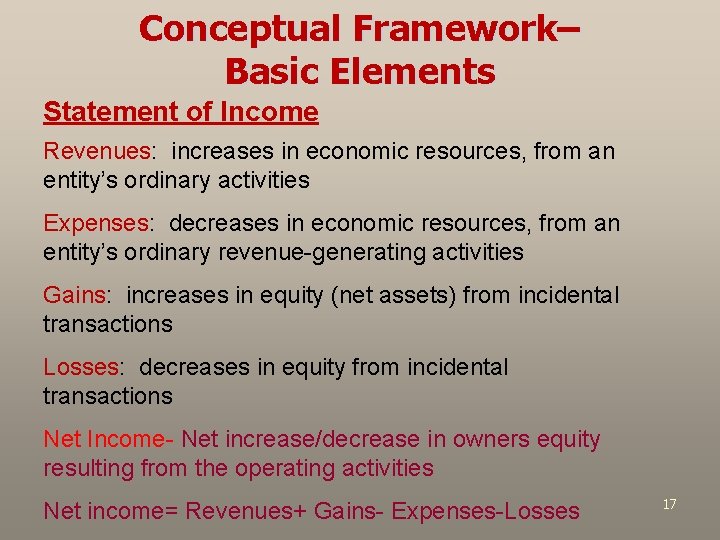 Conceptual Framework–
Basic Elements

Statement of Income

Revenues: increases in economic resources, from an entity's ordinary activities

Expenses: decreases in economic resources, from an entity's ordinary revenue-generating activities

Gains: increases in equity (net assets) from incidental transactions

Losses: decreases in equity from incidental transactions

Net Income- Net increase/decrease in owners equity resulting from the operating activities

Net income= Revenues+ Gains- Expenses-Losses

17